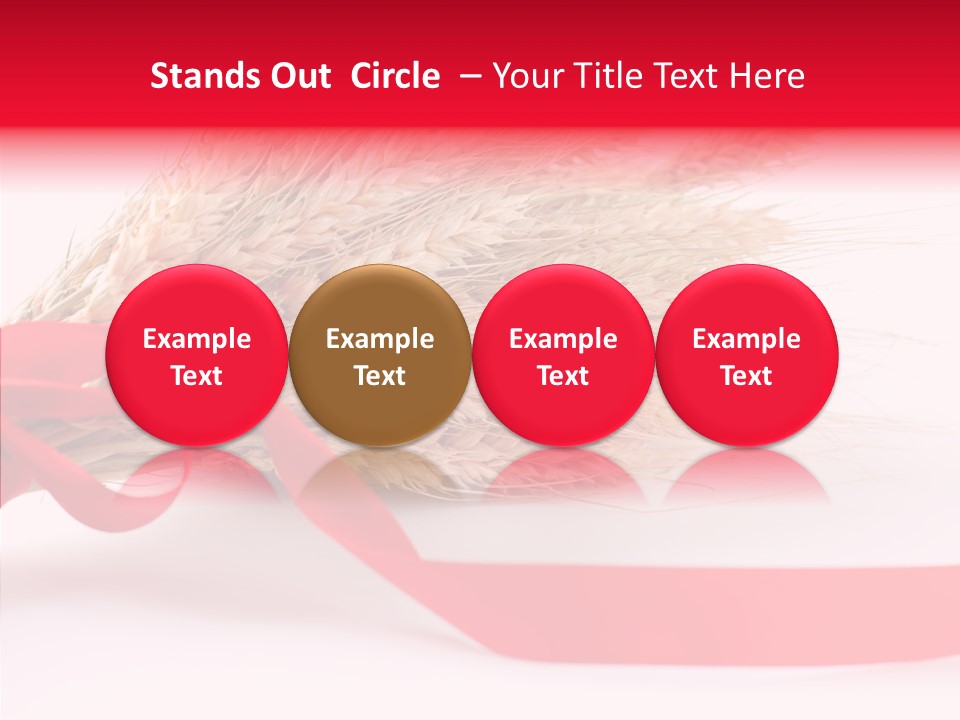 Stands Out Circle – Your Title Text Here

Example Text

Example Text

Example Text

Example Text